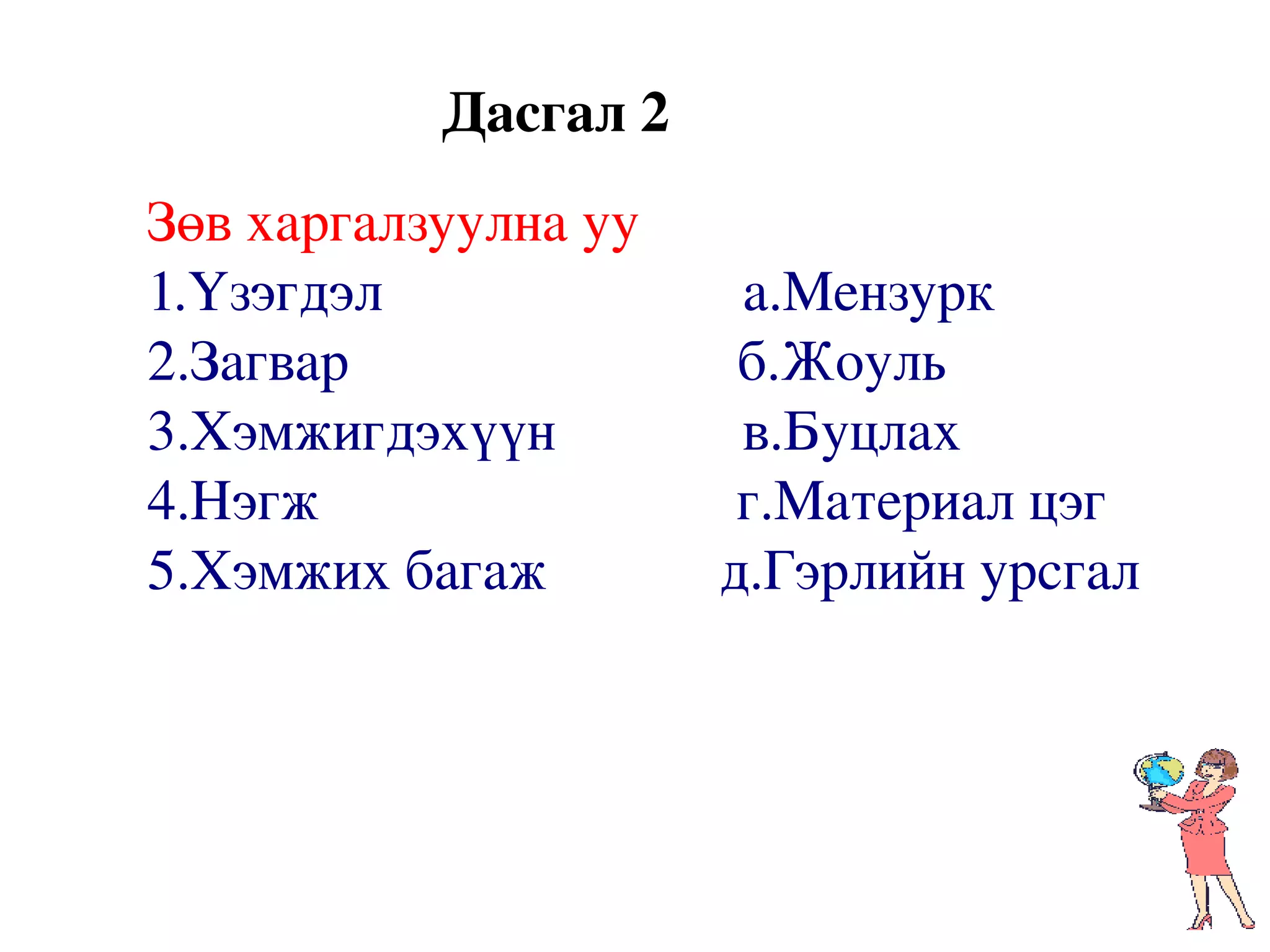 Дасгал 2

Зөв харгалзуулна уу

1.Үзэгдэл

2.Загвар

3.Хэмжигдэхүүн

4.Нэгж

5.Хэмжих багаж

а.Мензурк

б.Жоуль

в.Буцлах

г.Материал цэг

д.Гэрлийн урсгал